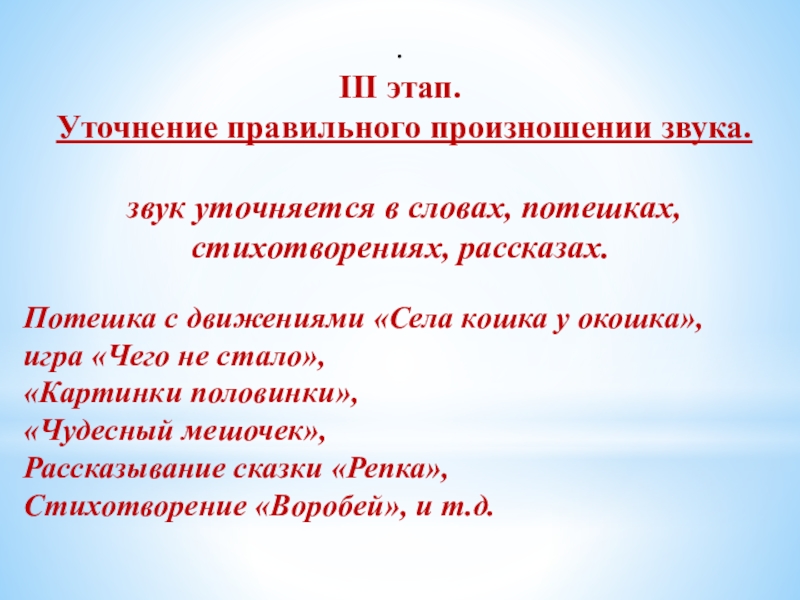 .
III этап.
Уточнение правильного произношении звука.

звук уточняется в словах, потешках, стихотворениях, рассказах.

Потешка с движениями «Села кошка у окошка»,
игра «Чего не стало»,
«Картинки половинки»,
«Чудесный мешочек»,
Рассказывание сказки «Репка»,
Стихотворение «Воробей», и т.д.